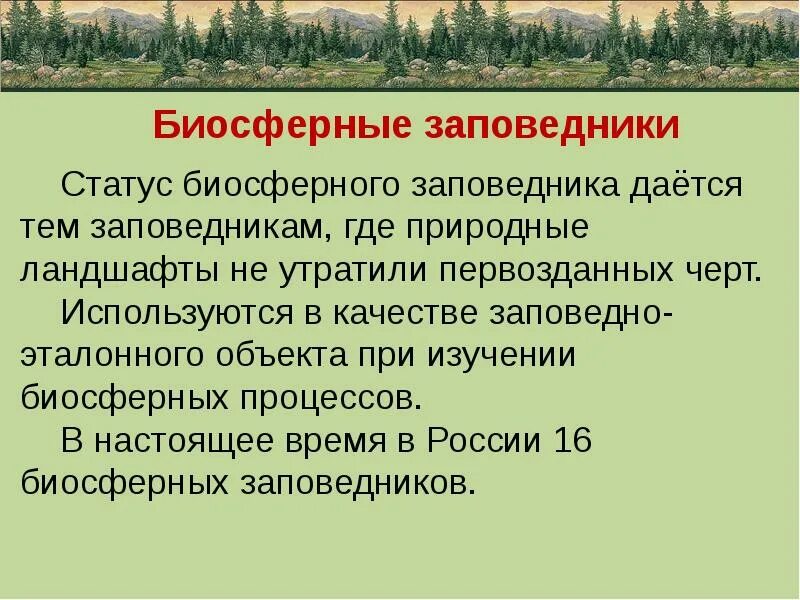 Биосферные заповедники

Статус биосферного заповедника даётся тем заповедникам, где природные ландшафты не утратили первозданных черт.

Используются в качестве заповедно-эталонного объекта при изучении биосферных процессов.

В настоящее время в России 16 биосферных заповедников.